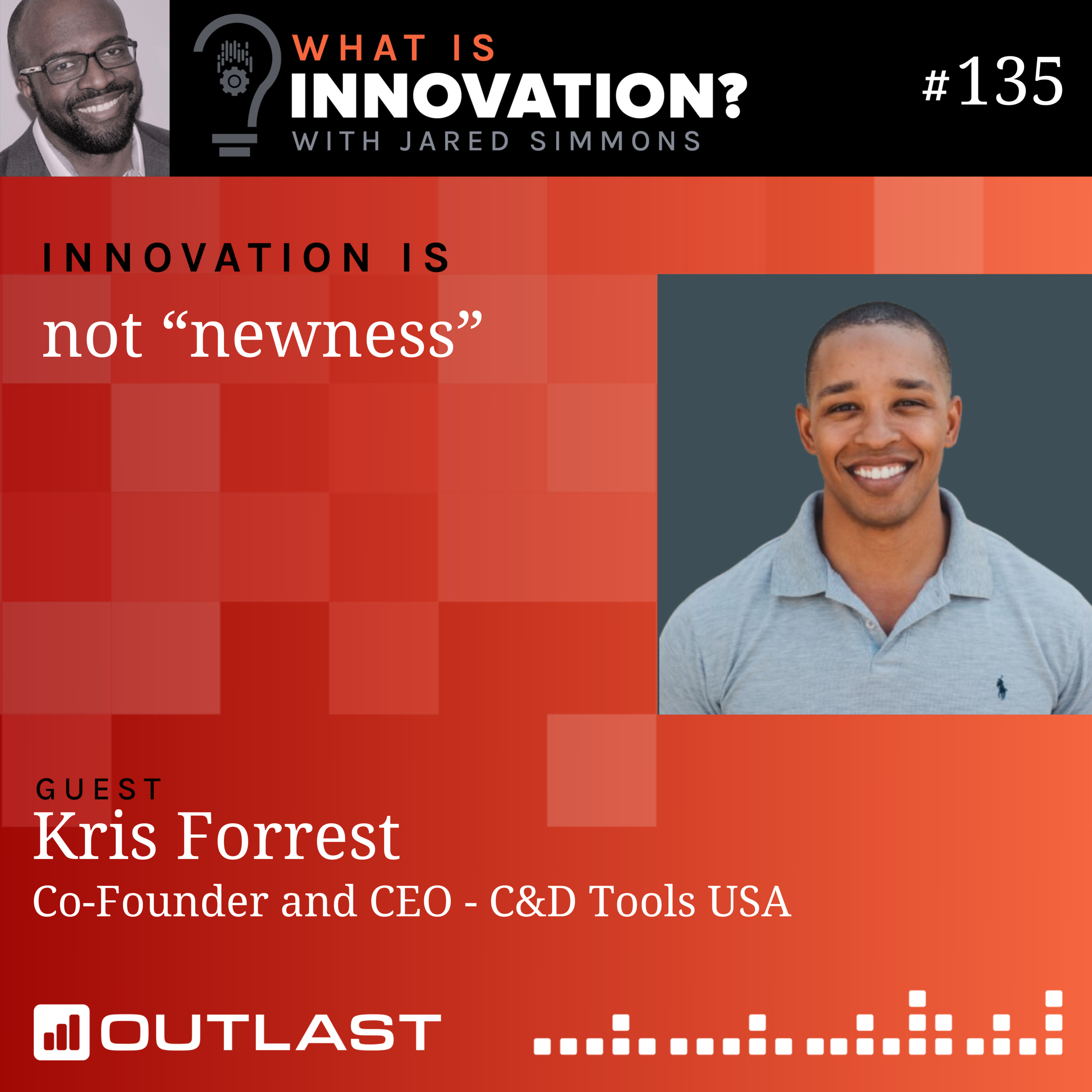 WHAT IS INNOVATION?
WITH JARED SIMMONS

#135

INNOVATION IS

not “newness”

GUEST
Kris Forrest
Co-Founder and CEO - C&D Tools USA

OUTLAST